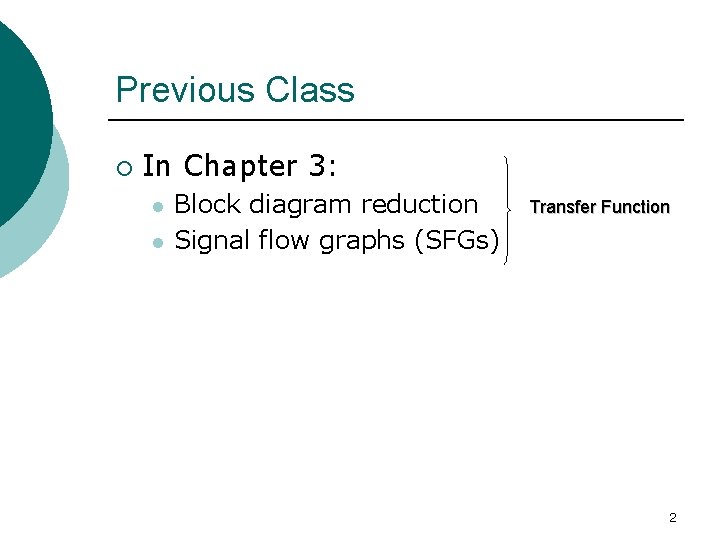 Previous Class

In Chapter 3:

Block diagram reduction

Signal flow graphs (SFGs)

Transfer Function

2